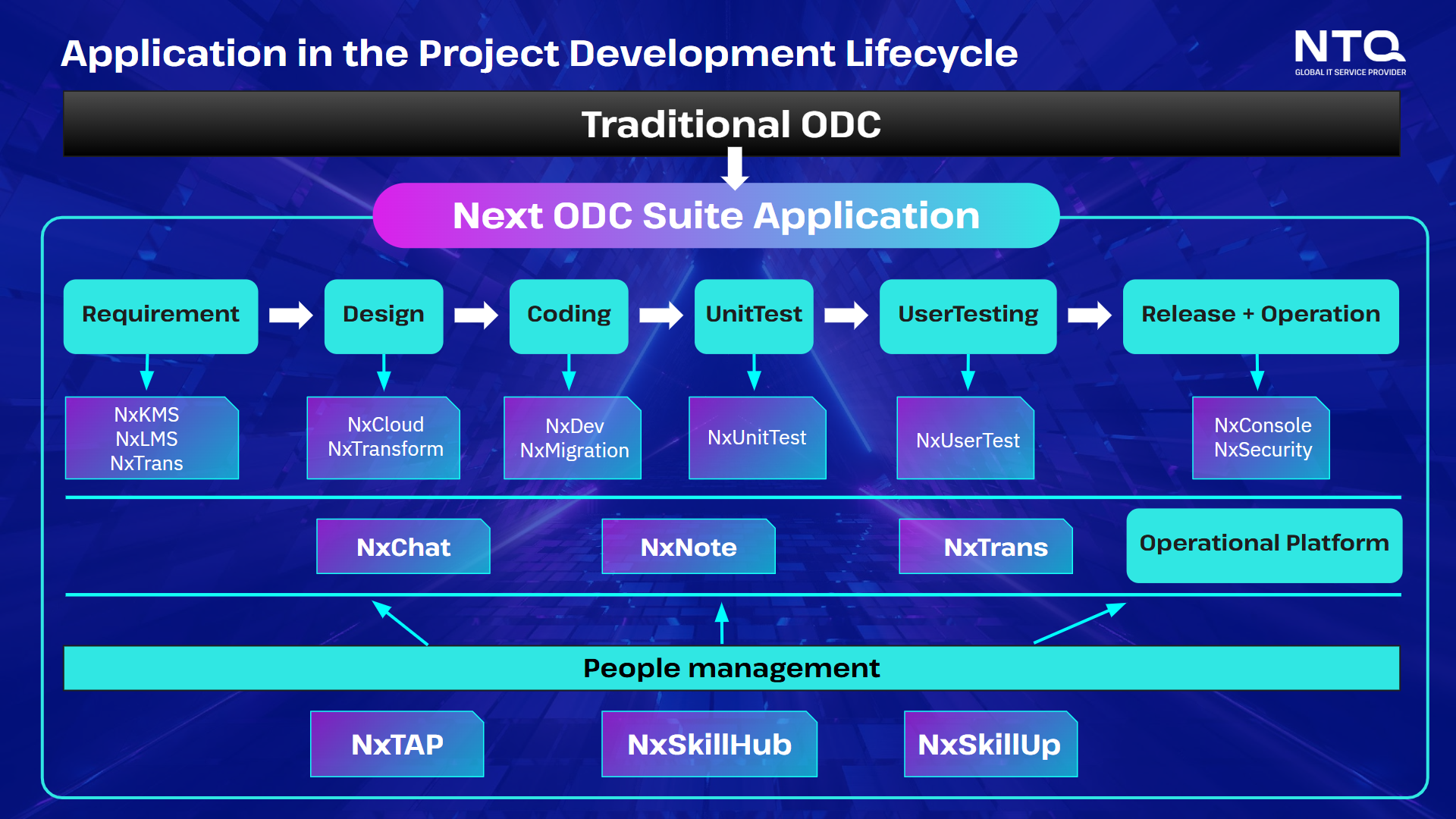 Application in the Project Development Lifecycle

NTQ
GLOBAL IT SERVICE PROVIDER

Traditional ODC

Next ODC Suite Application

Requirement

Design

Coding

UnitTest

UserTesting

Release + Operation

NxKMS
NxLMS
NxTrans

NxCloud
NxTransform

NxDev
NxMigration

NxUnitTest

NxUserTest

NxConsole
NxSecurity

NxChat

NxNote

NxTrans

Operational Platform

People management

NxTAP

NxSkillHub

NxSkillUp